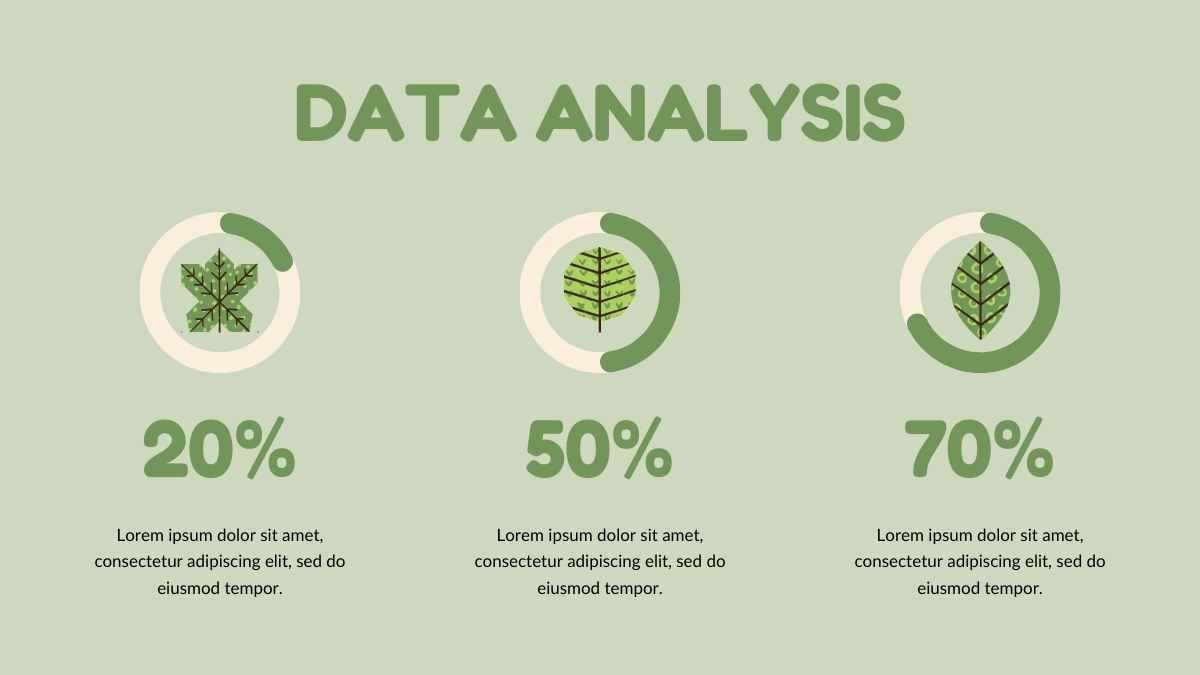 DATA ANALYSIS

20%

Lorem ipsum dolor sit amet, consectetur adipiscing elit, sed do eiusmod tempor.

50%

Lorem ipsum dolor sit amet, consectetur adipiscing elit, sed do eiusmod tempor.

70%

Lorem ipsum dolor sit amet, consectetur adipiscing elit, sed do eiusmod tempor.